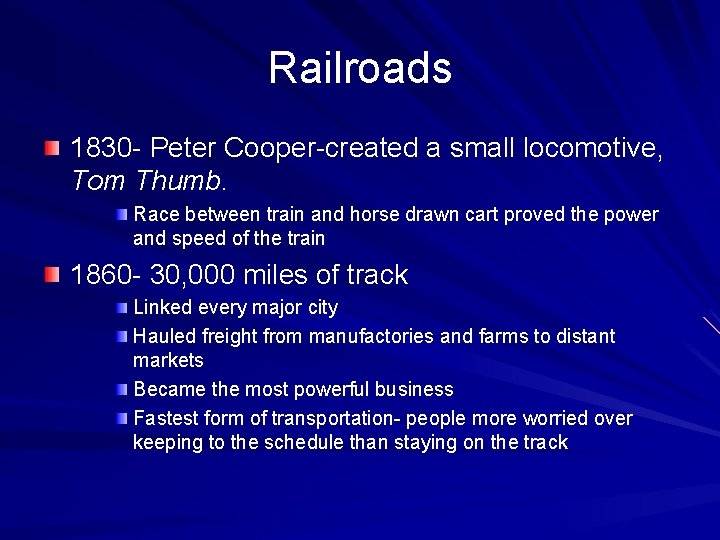 Railroads

1830- Peter Cooper-created a small locomotive, Tom Thumb.

Race between train and horse drawn cart proved the power and speed of the train

1860- 30,000 miles of track

Linked every major city

Hauled freight from manufactories and farms to distant markets

Became the most powerful business

Fastest form of transportation- people more worried over keeping to the schedule than staying on the track